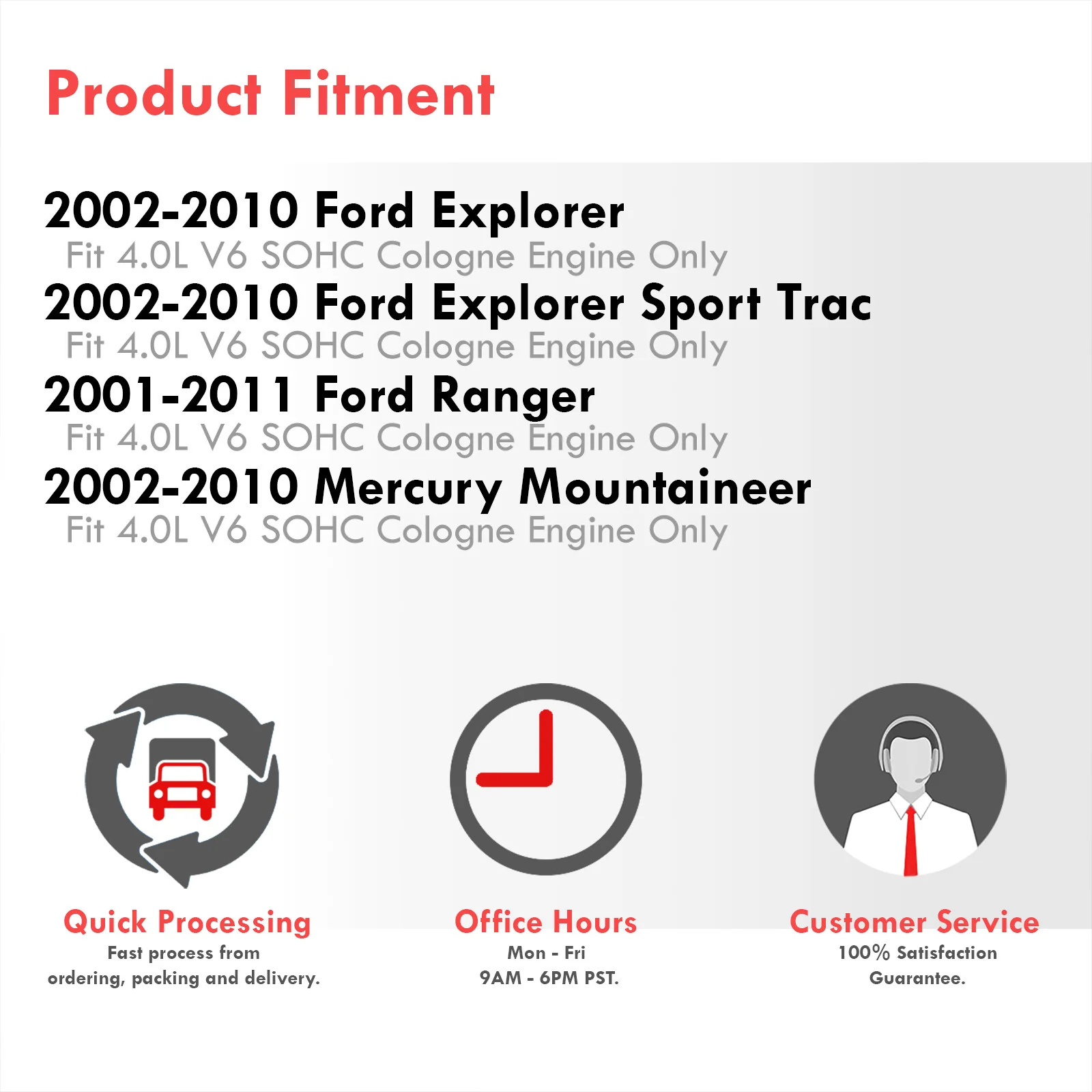 Product Fitment

2002-2010 Ford Explorer
Fit 4.0L V6 SOHC Cologne Engine Only

2002-2010 Ford Explorer Sport Trac
Fit 4.0L V6 SOHC Cologne Engine Only

2001-2011 Ford Ranger
Fit 4.0L V6 SOHC Cologne Engine Only

2002-2010 Mercury Mountaineer
Fit 4.0L V6 SOHC Cologne Engine Only

Quick Processing
Fast process from ordering, packing and delivery.

Office Hours
Mon - Fri
9AM - 6PM PST.

Customer Service
100% Satisfaction Guarantee.